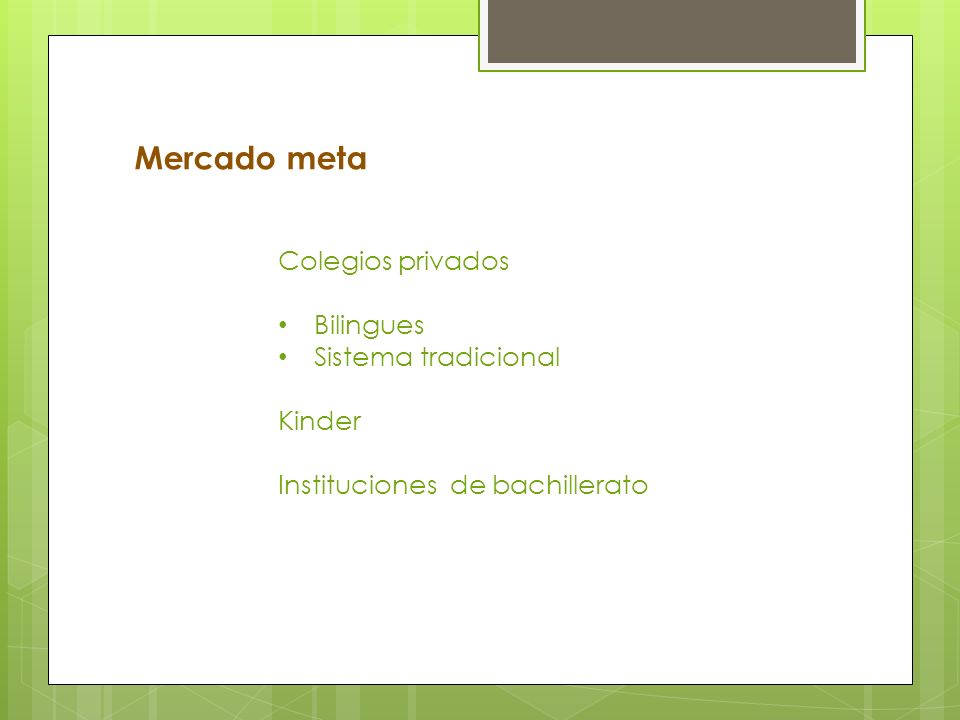 Mercado meta

Colegios privados

• Bilingues
• Sistema tradicional

Kinder

Instituciones de bachillerato